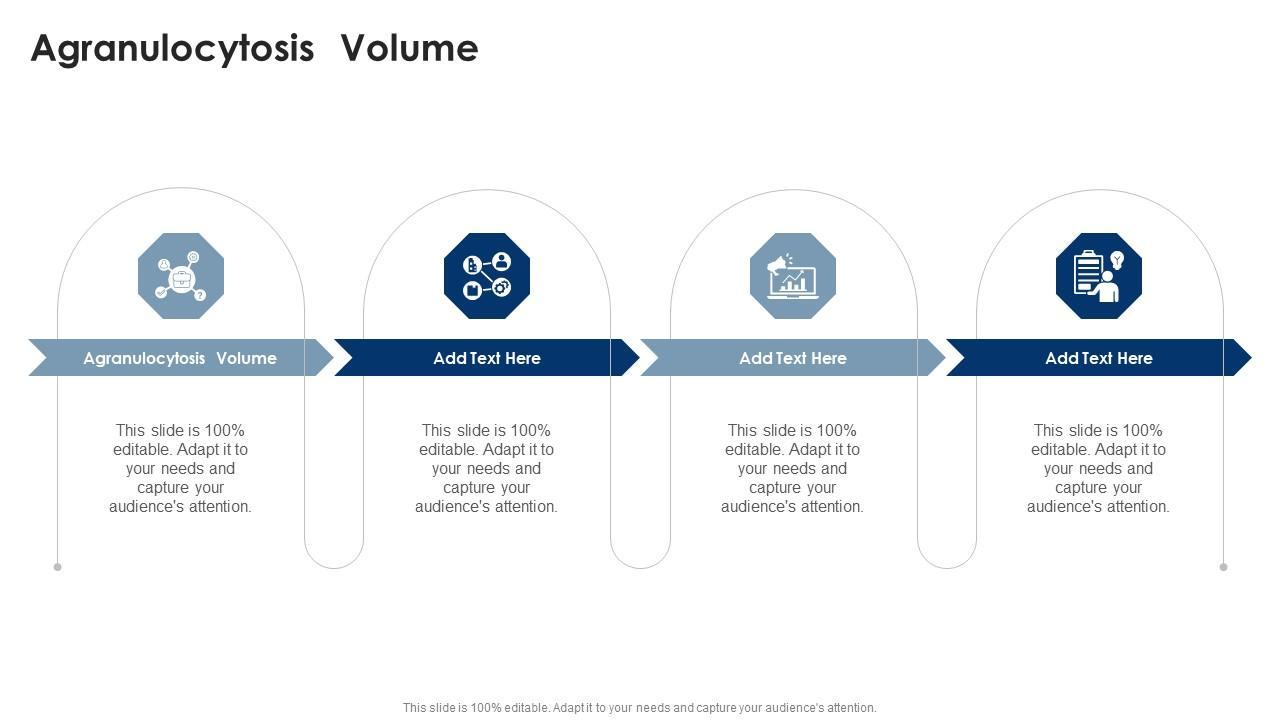 Agranulocytosis Volume

Agranulocytosis Volume

This slide is 100% editable. Adapt it to your needs and capture your audience's attention.

Add Text Here

This slide is 100% editable. Adapt it to your needs and capture your audience's attention.

Add Text Here

This slide is 100% editable. Adapt it to your needs and capture your audience's attention.

Add Text Here

This slide is 100% editable. Adapt it to your needs and capture your audience's attention.

This slide is 100% editable. Adapt it to your needs and capture your audience's attention.